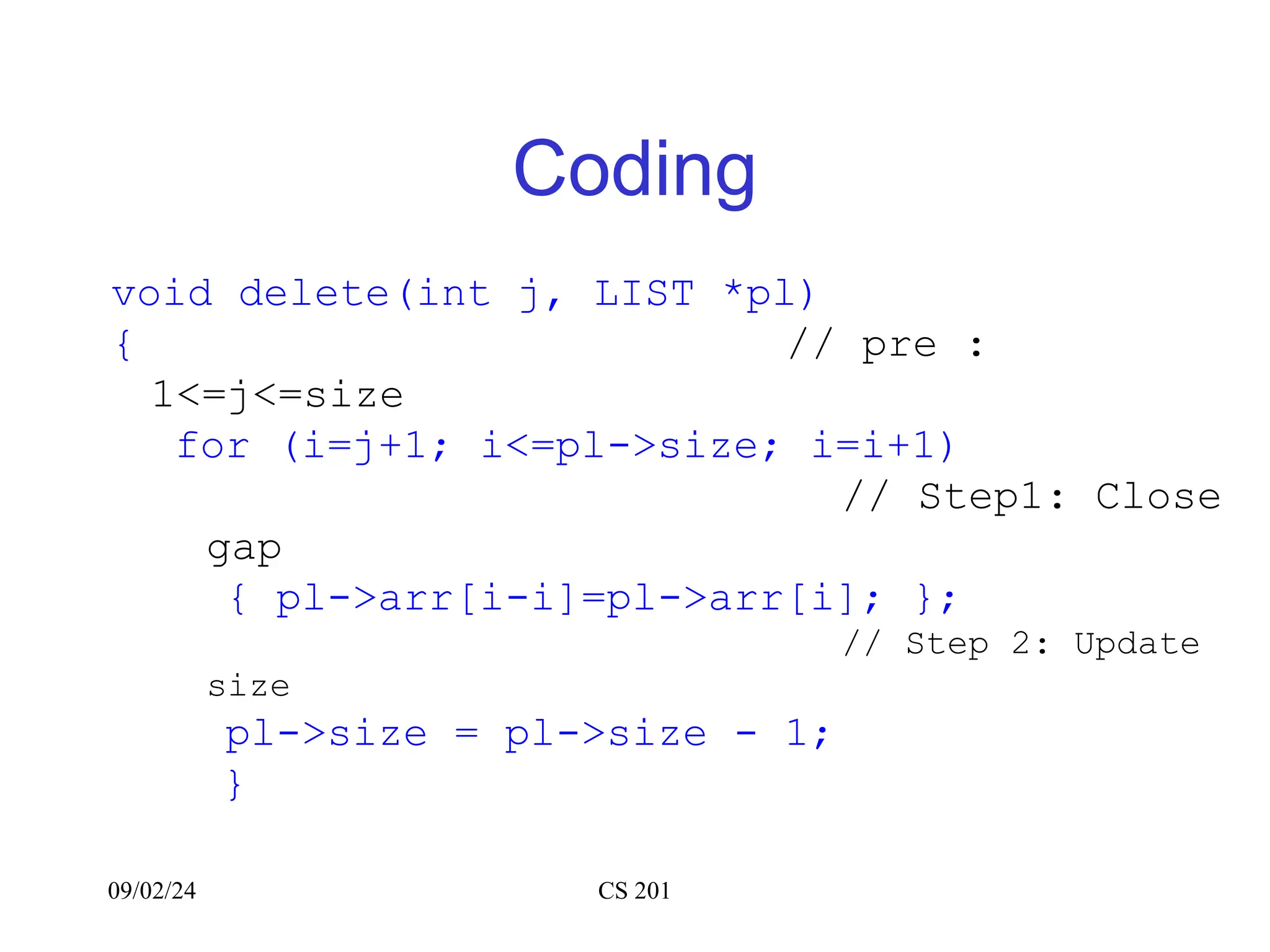 Coding

void delete(int j, LIST *pl)
{ // pre : 1<=j<=size
for (i=j+1; i<=pl->size; i=i+1) // Step1: Close gap
{ pl->arr[i-i]=pl->arr[i]; };
// Step 2: Update size
pl->size = pl->size - 1;
}

09/02/24

CS 201